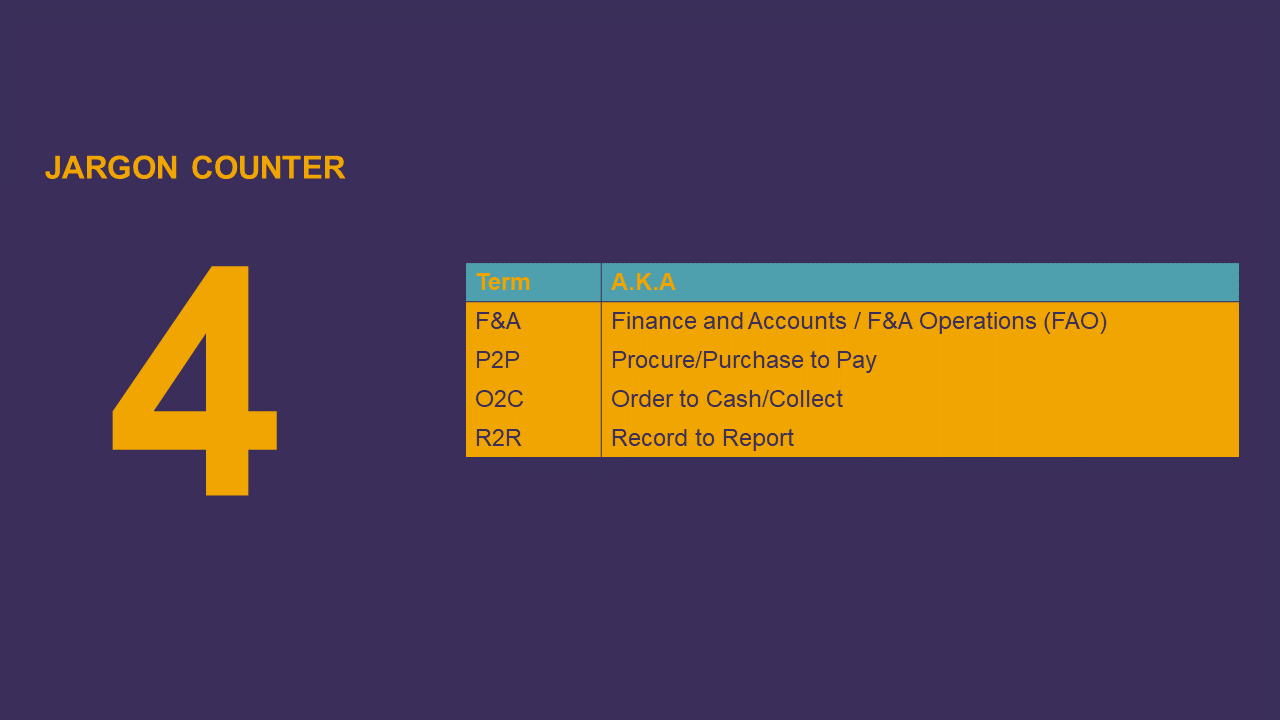 JARGON COUNTER

4

| Term | A.K.A |
|---|---|
| F&A | Finance and Accounts / F&A Operations (FAO) |
| P2P | Procure/Purchase to Pay |
| O2C | Order to Cash/Collect |
| R2R | Record to Report |